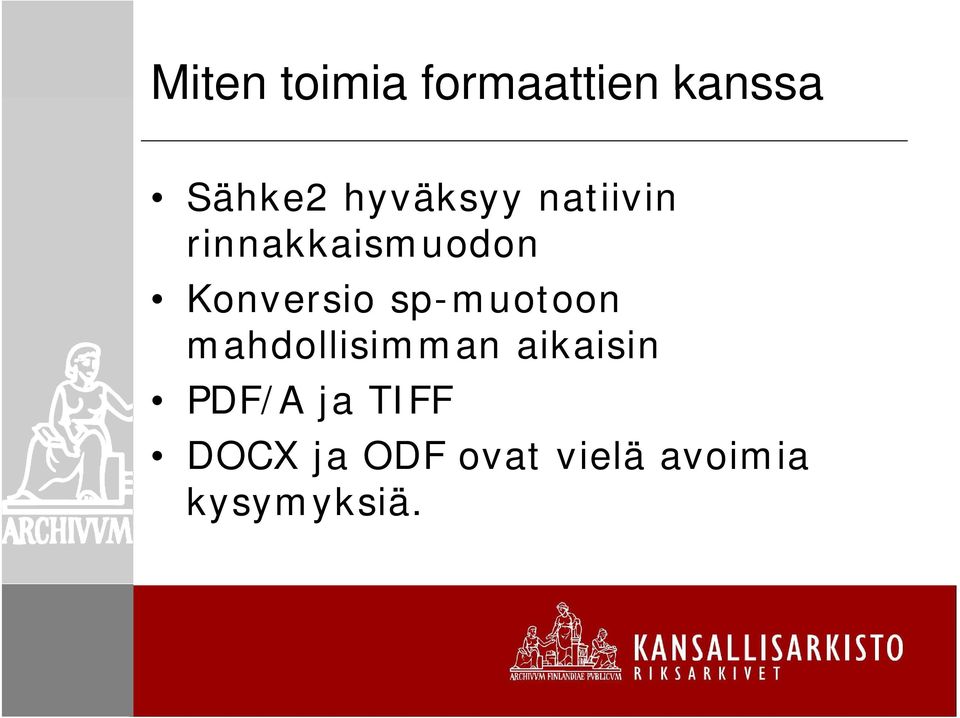 Miten toimia formaattien kanssa

• Sähke2 hyväksyy natiivin rinnakkaismuodon
• Konversio sp-muotoon mahdollisimman aikaisin
• PDF/A ja TIFF
• DOCX ja ODF ovat vielä avoimia kysymyksiä.

ARCHIVVM

ARCHIVVM FINLANDIAE PVBLICVM
KANSALLISARKISTO
RIKSARKIVET